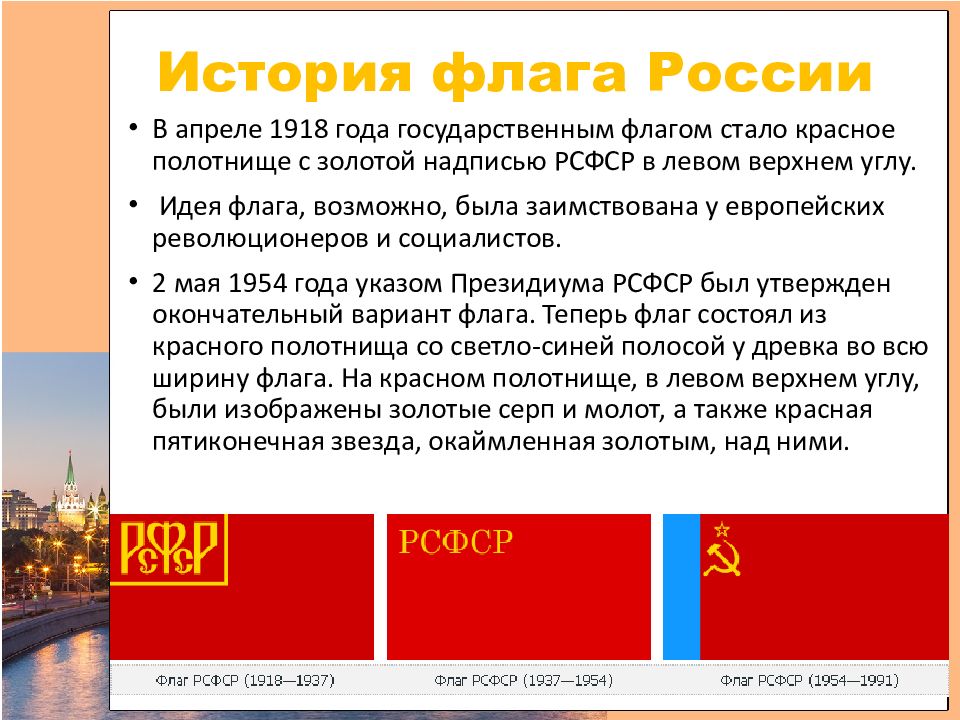 История флага России

• В апреле 1918 года государственным флагом стало красное полотнище с золотой надписью РСФСР в левом верхнем углу.

• Идея флага, возможно, была заимствована у европейских революционеров и социалистов.

• 2 мая 1954 года указом Президиума РСФСР был утвержден окончательный вариант флага. Теперь флаг состоял из красного полотнища со светло-синей полосой у древка во всю ширину флага. На красном полотнище, в левом верхнем углу, были изображены золотые серп и молот, а также красная пятиконечная звезда, окаймленная золотым, над ними.

РСФСР

РСФСР

Флаг РСФСР (1918—1937)

Флаг РСФСР (1937—1954)

Флаг РСФСР (1954—1991)